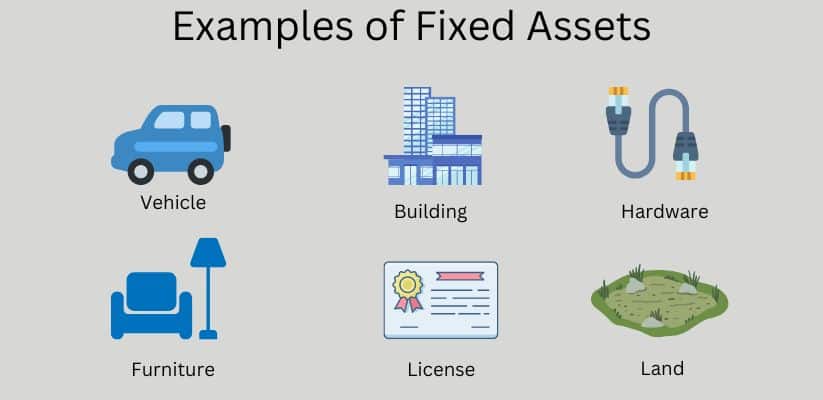 Examples of Fixed Assets

Vehicle

Building

Hardware

Furniture

License

Land